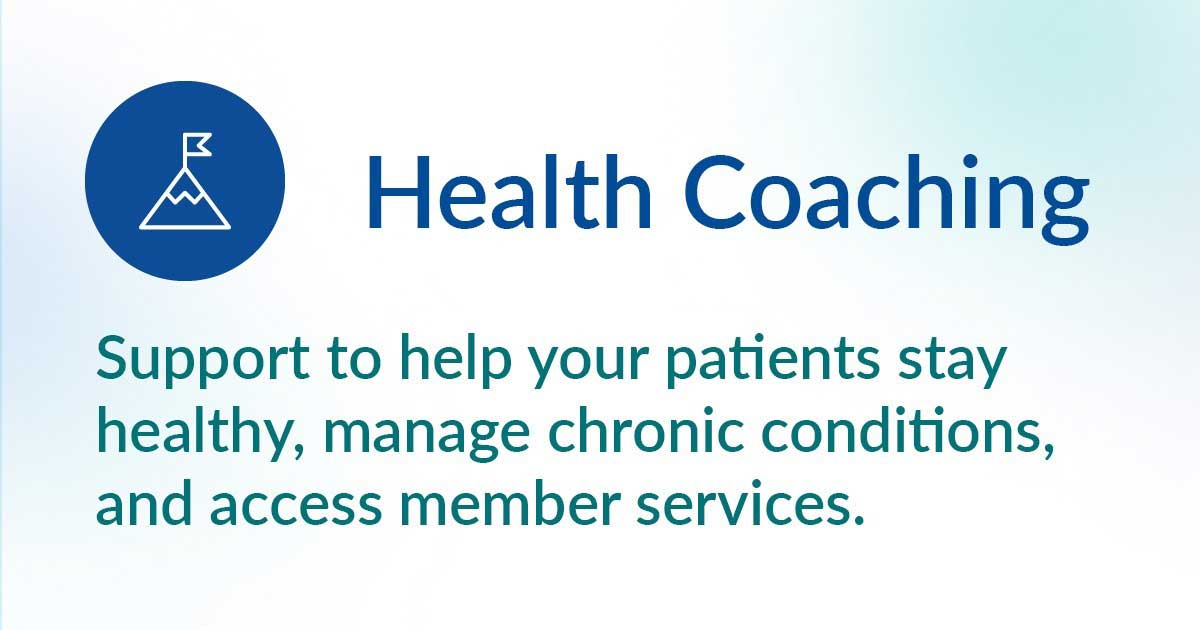 Health Coaching

Support to help your patients stay healthy, manage chronic conditions, and access member services.